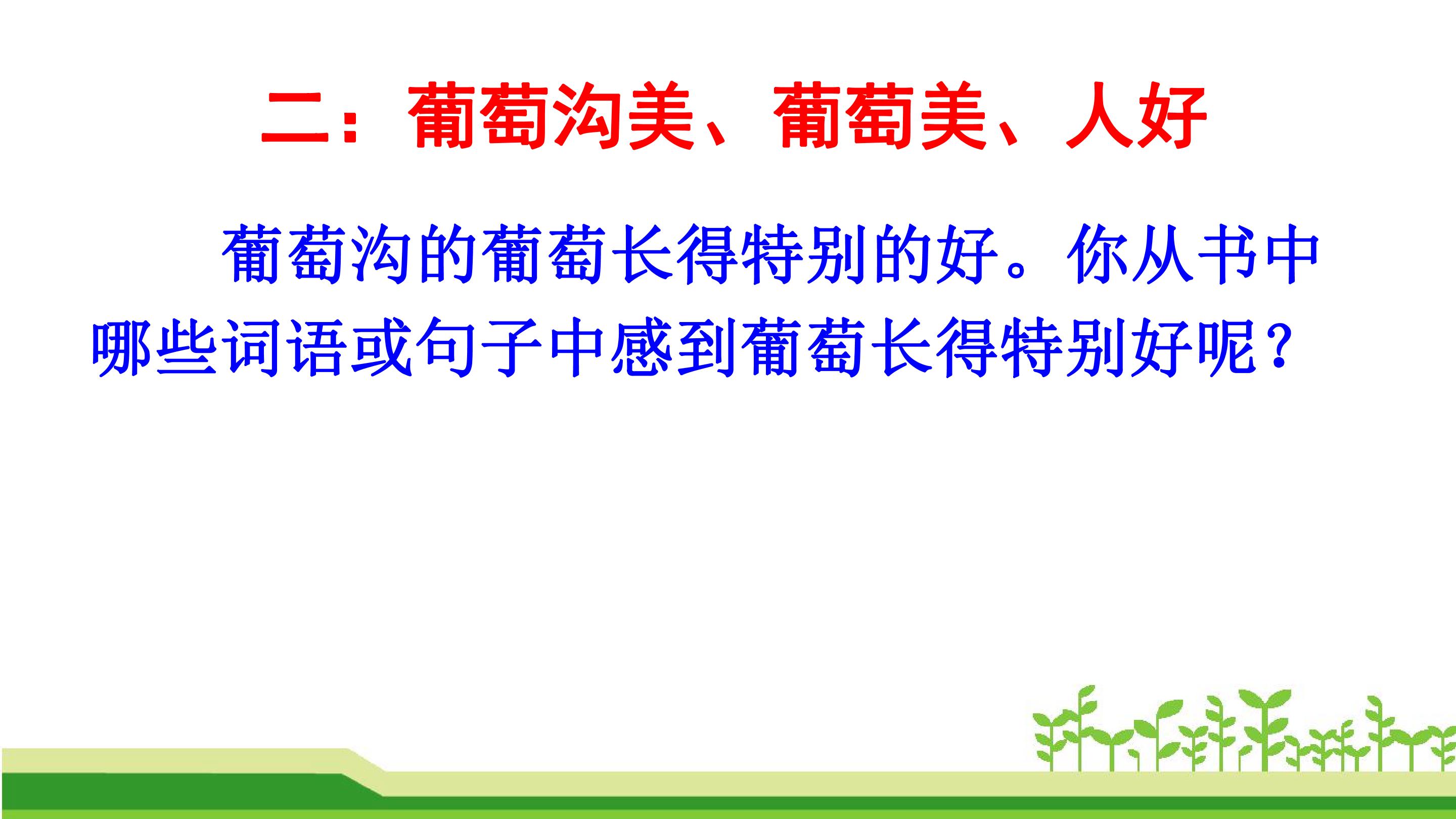 二：葡萄沟美、葡萄美、人好

葡萄沟的葡萄长得特别的好。你从书中哪些词语或句子中感到葡萄长得特别好呢？